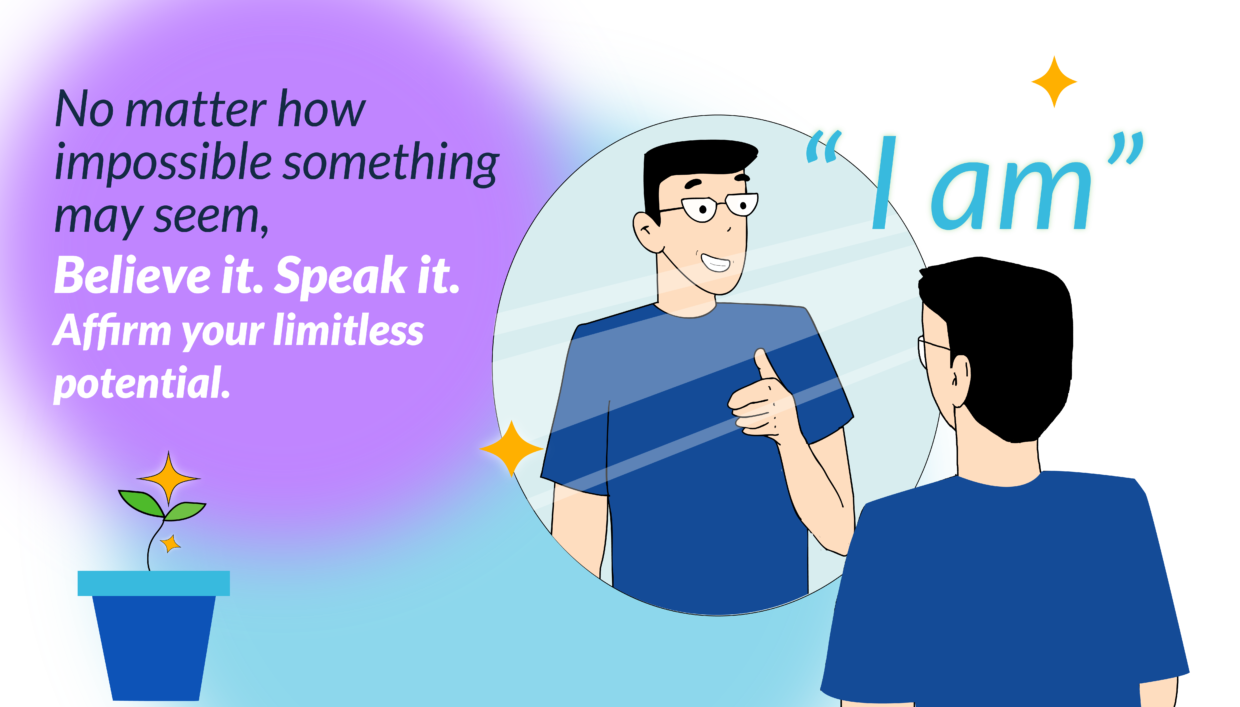 No matter how impossible something may seem,
Believe it. Speak it.
Affirm your limitless potential.

“ I am”